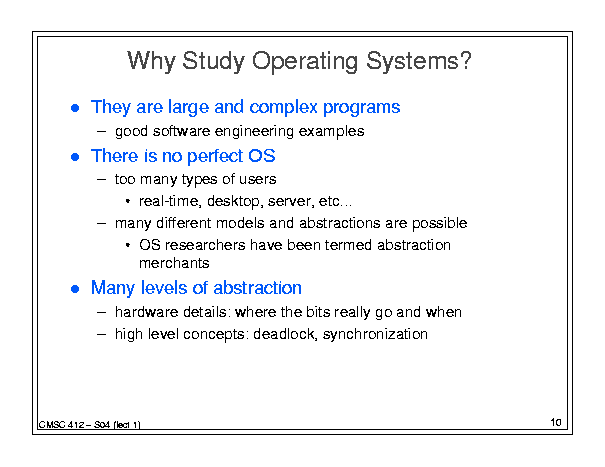 Why Study Operating Systems?

- They are large and complex programs
  - good software engineering examples
- There is no perfect OS
  - too many types of users
    - real-time, desktop, server, etc...
  - many different models and abstractions are possible
    - OS researchers have been termed abstraction merchants
- Many levels of abstraction
  - hardware details: where the bits really go and when
  - high level concepts: deadlock, synchronization

CMSC 412 – S04 (lect 1)

10